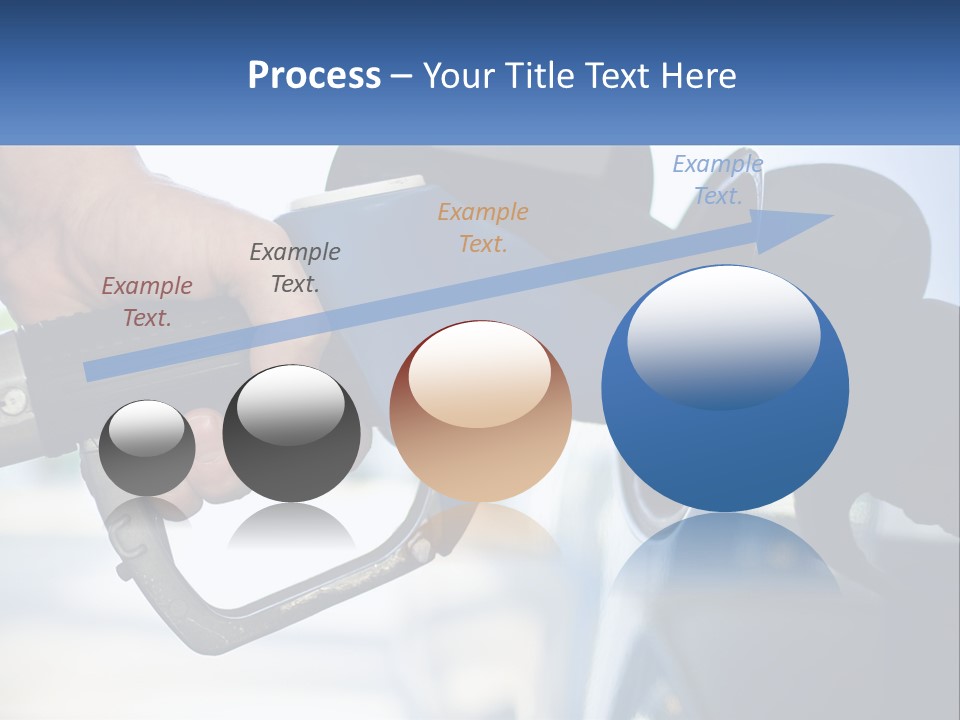 Process – Your Title Text Here

Example Text.

Example Text.

Example Text.

Example Text.